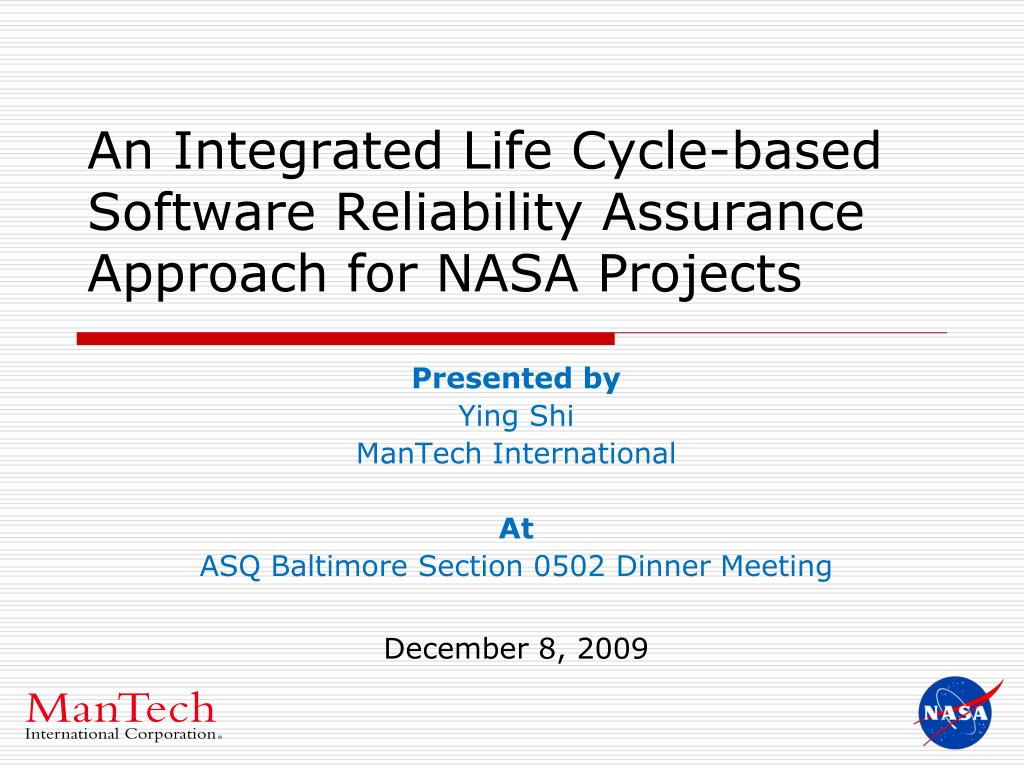 An Integrated Life Cycle-based Software Reliability Assurance Approach for NASA Projects

Presented by
Ying Shi
ManTech International

At
ASQ Baltimore Section 0502 Dinner Meeting

December 8, 2009

ManTech
International Corporation®

NASA